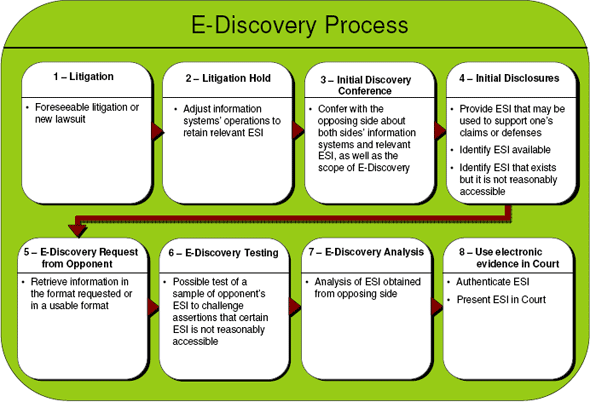 E-Discovery Process

1 – Litigation

• Foreseeable litigation or new lawsuit

2 – Litigation Hold

• Adjust information systems' operations to retain relevant ESI

3 – Initial Discovery Conference

• Confer with the opposing side about both sides' information systems and relevant ESI, as well as the scope of E-Discovery

4 – Initial Disclosures

• Provide ESI that may be used to support one's claims or defenses

• Identify ESI available

• Identify ESI that exists but it is not reasonably accessible

5 – E-Discovery Request from Opponent

• Retrieve information in the format requested or in a usable format

6 – E-Discovery Testing

• Possible test of a sample of opponent's ESI to challenge assertions that certain ESI is not reasonably accessible

7 – E-Discovery Analysis

• Analysis of ESI obtained from opposing side

8 – Use electronic evidence in Court

• Authenticate ESI

• Present ESI in Court